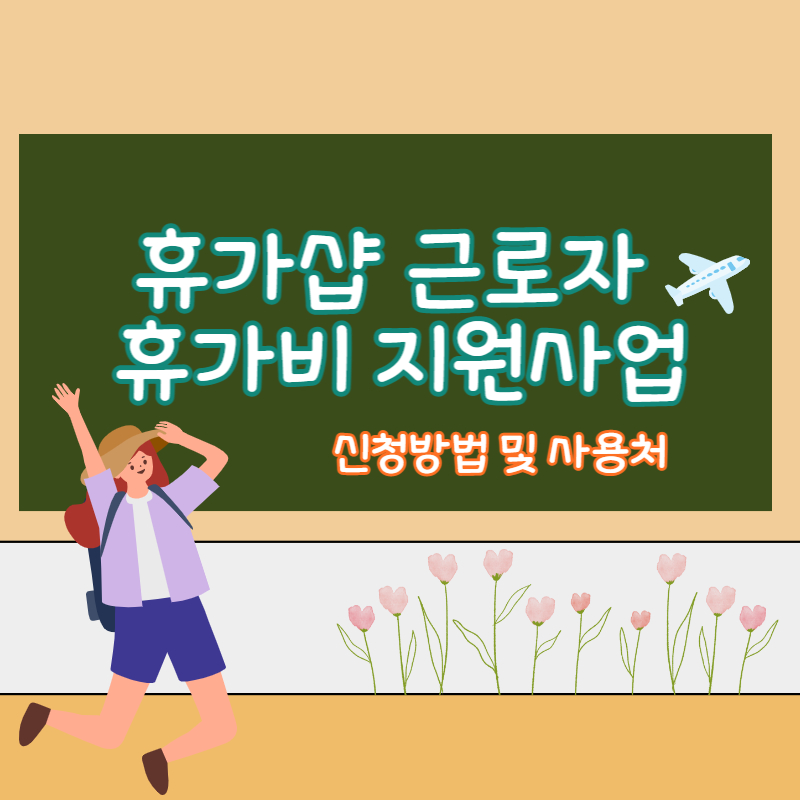 휴가샵 근로자
휴가비 지원사업

신청방법 및 사용처